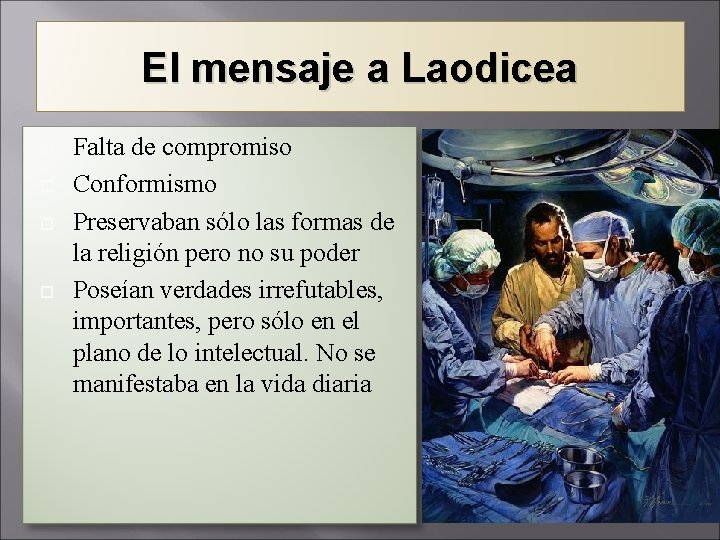 El mensaje a Laodicea

Falta de compromiso

Conformismo

Preservaban sólo las formas de la religión pero no su poder

Poseían verdades irrefutables, importantes, pero sólo en el plano de lo intelectual. No se manifestaba en la vida diaria